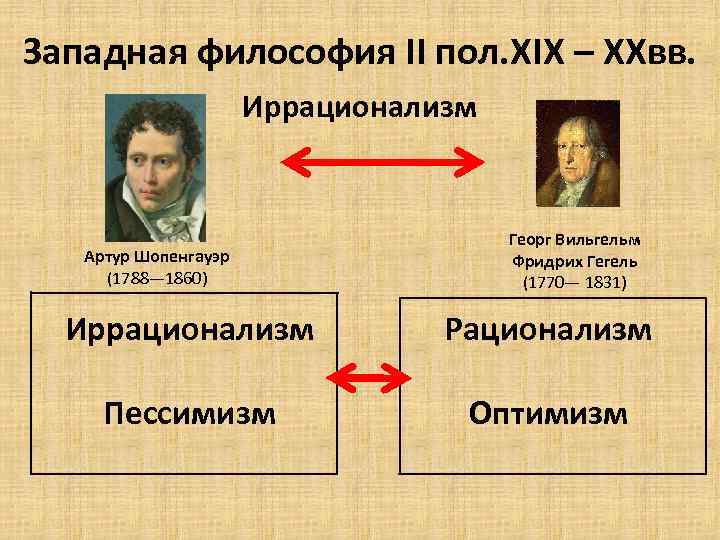 Западная философия II пол.XIX – XXвв.

Иррационализм

Артур Шопенгауэр
(1788—1860)

Георг Вильгельм
Фридрих Гегель
(1770— 1831)

Иррационализм

Пессимизм

Рационализм

Оптимизм